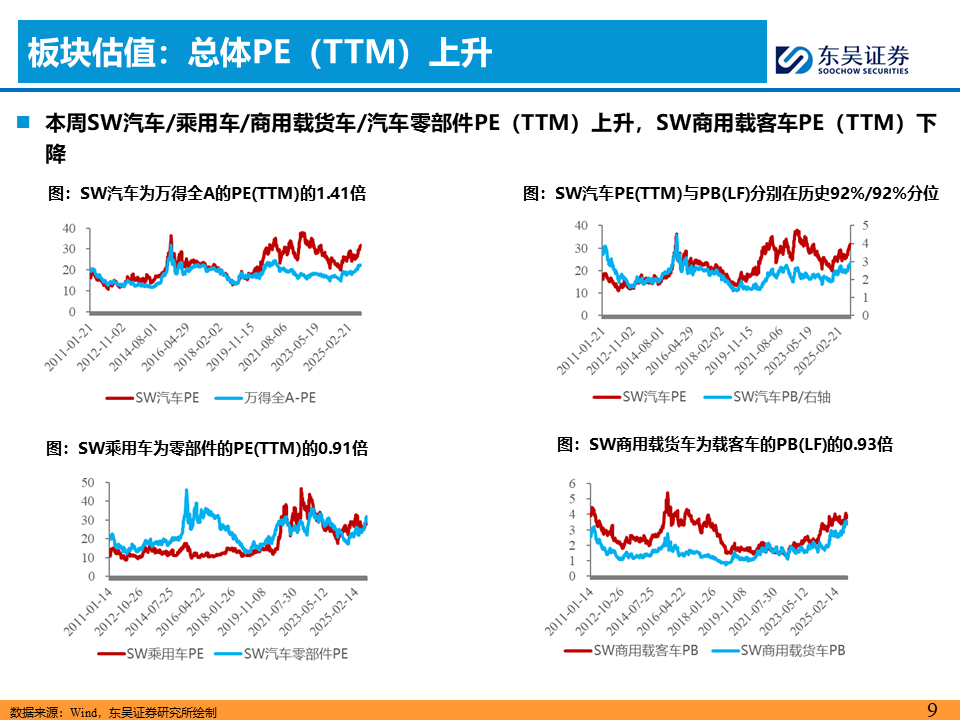 板块估值：总体PE（TTM）上升

东吴证券
SOOCHOW SECURITIES

本周SW汽车/乘用车/商用载货车/汽车零部件PE（TTM）上升，SW商用载客车PE（TTM）下降

图：SW汽车为万得全A的PE(TTM)的1.41倍

40 30 20 10 0

2011-01-21 2012-11-02 2014-08-01 2016-04-29 2018-02-02 2019-11-15 2021-08-06 2023-05-19 2025-02-21

SW汽车PE 万得全A-PE

图：SW汽车PE(TTM)与PB(LF)分别在历史92%/92%分位

40 30 20 10 0

5 4 3 2 1 0

2011-01-21 2012-11-02 2014-08-01 2016-04-29 2018-02-02 2019-11-15 2021-08-06 2023-05-19 2025-02-21

SW汽车PE SW汽车PB/右轴

图：SW乘用车为零部件的PE(TTM)的0.91倍

50 40 30 20 10 0

2011-01-14 2012-10-26 2014-07-25 2016-04-22 2018-01-26 2019-11-08 2021-07-30 2023-05-12 2025-02-14

SW乘用车PE SW汽车零部件PE

图：SW商用载货车为载客车的PB(LF)的0.93倍

6 5 4 3 2 1 0

2011-01-14 2012-10-26 2014-07-25 2016-04-22 2018-01-26 2019-11-08 2021-07-30 2023-05-12 2025-02-14

SW商用载客车PB SW商用载货车PB

数据来源：Wind，东吴证券研究所绘制

9